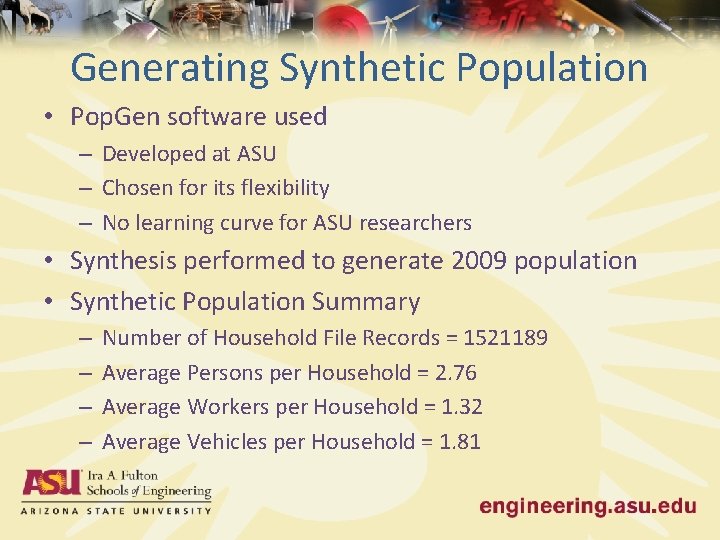 Generating Synthetic Population

• PopGen software used
– Developed at ASU
– Chosen for its flexibility
– No learning curve for ASU researchers
• Synthesis performed to generate 2009 population
• Synthetic Population Summary
– Number of Household File Records = 1521189
– Average Persons per Household = 2.76
– Average Workers per Household = 1.32
– Average Vehicles per Household = 1.81

ASU Ira A. Fulton Schools of Engineering
ARIZONA STATE UNIVERSITY

engineering.asu.edu